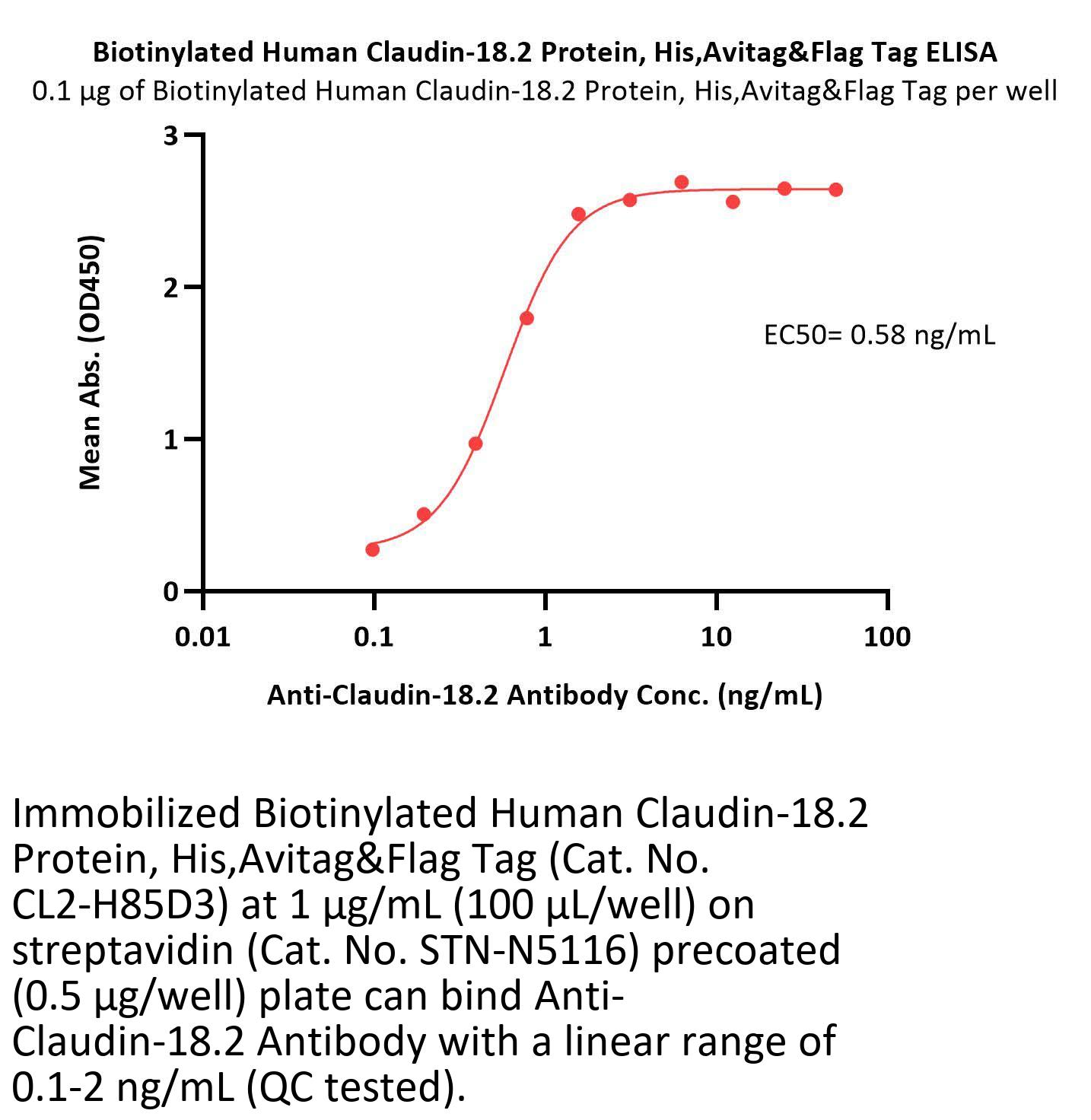 Biotinylated Human Claudin-18.2 Protein, His,Avitag&Flag Tag ELISA
0.1 μg of Biotinylated Human Claudin-18.2 Protein, His,Avitag&Flag Tag per well

Mean Abs. (OD450)

3
2
1
0

EC50= 0.58 ng/mL

0.01
0.1
1
10
100

Anti-Claudin-18.2 Antibody Conc. (ng/mL)

Immobilized Biotinylated Human Claudin-18.2 Protein, His,Avitag&Flag Tag (Cat. No. CL2-H85D3) at 1 μg/mL (100 μL/well) on streptavidin (Cat. No. STN-N5116) precoated (0.5 μg/well) plate can bind Anti-Claudin-18.2 Antibody with a linear range of 0.1-2 ng/mL (QC tested).